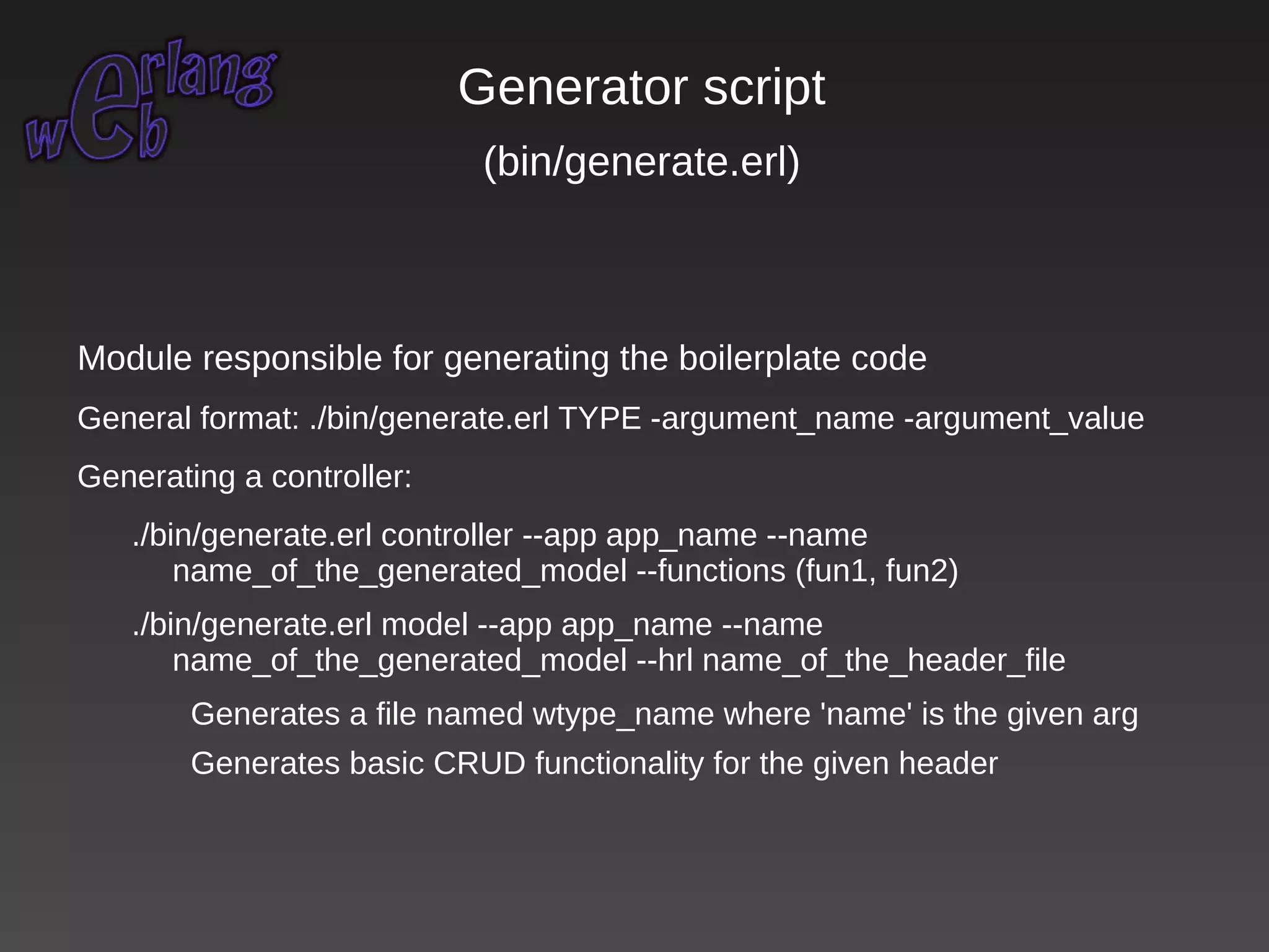 erlang web

Generator script
(bin/generate.erl)

Module responsible for generating the boilerplate code

General format: ./bin/generate.erl TYPE -argument_name -argument_value

Generating a controller:

./bin/generate.erl controller --app app_name --name name_of_the_generated_model --functions (fun1, fun2)

./bin/generate.erl model --app app_name --name name_of_the_generated_model --hrl name_of_the_header_file

Generates a file named wtype_name where 'name' is the given arg

Generates basic CRUD functionality for the given header